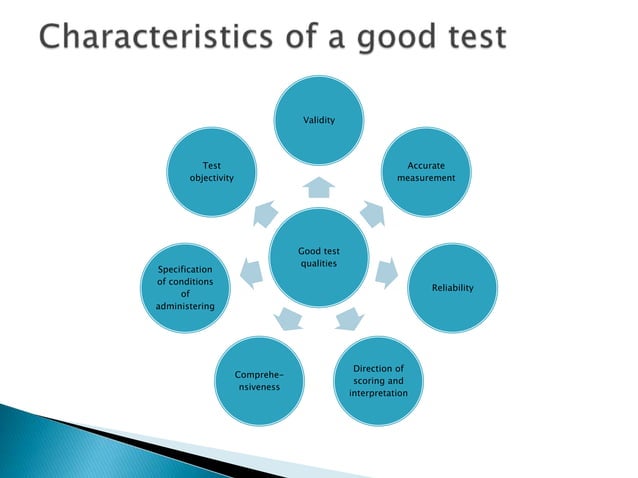 Characteristics of a good test

Good test qualities

Validity

Accurate measurement

Reliability

Direction of scoring and interpretation

Comprehensiveness

Specification of conditions of administering

Test objectivity